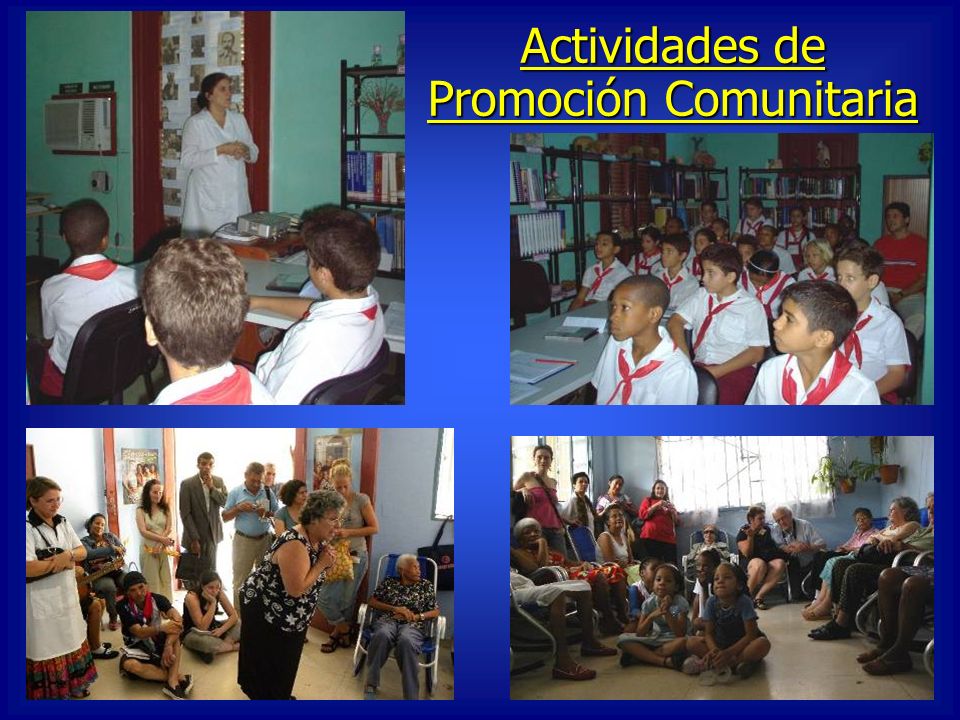 Actividades de Promoción Comunitaria